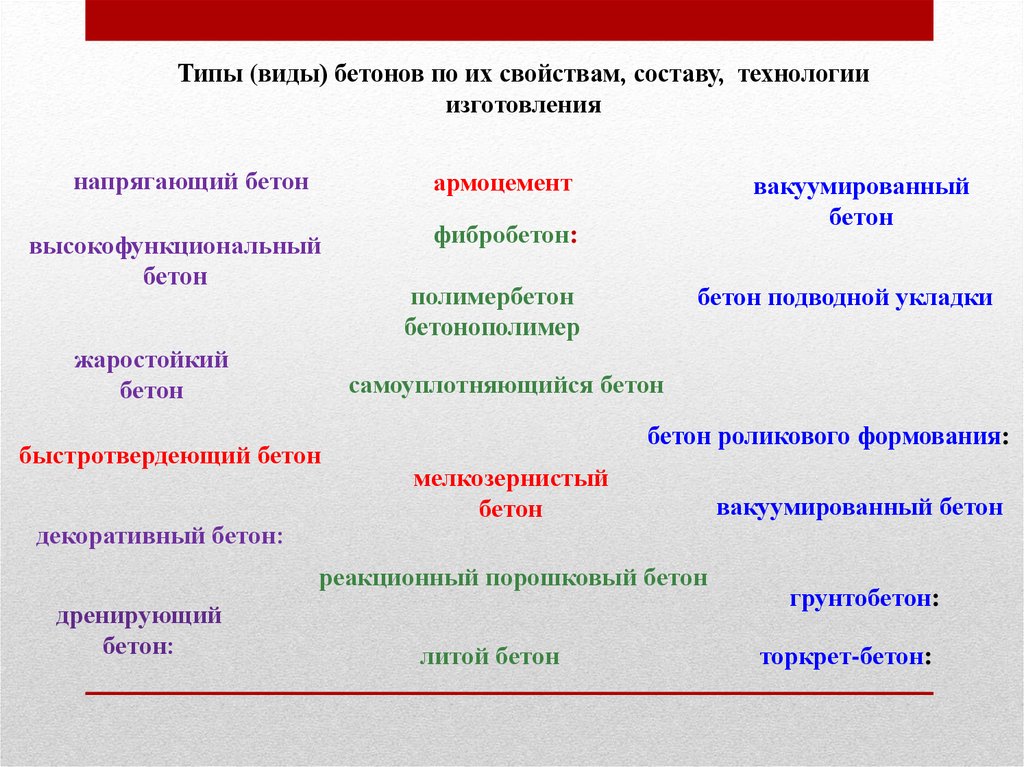 Типы (виды) бетонов по их свойствам, составу, технологии изготовления

напрягающий бетон

высокофункциональный бетон

жаростойкий бетон

быстротвердеющий бетон

декоративный бетон:

дренирующий бетон:

армоцемент

фибробетон:

полимербетон бетонополимер

самоуплотняющийся бетон

мелкозернистый бетон

реакционный порошковый бетон

литой бетон

вакуумированный бетон

бетон подводной укладки

бетон роликового формования:

вакуумированный бетон

грунтобетон:

торкрет-бетон: